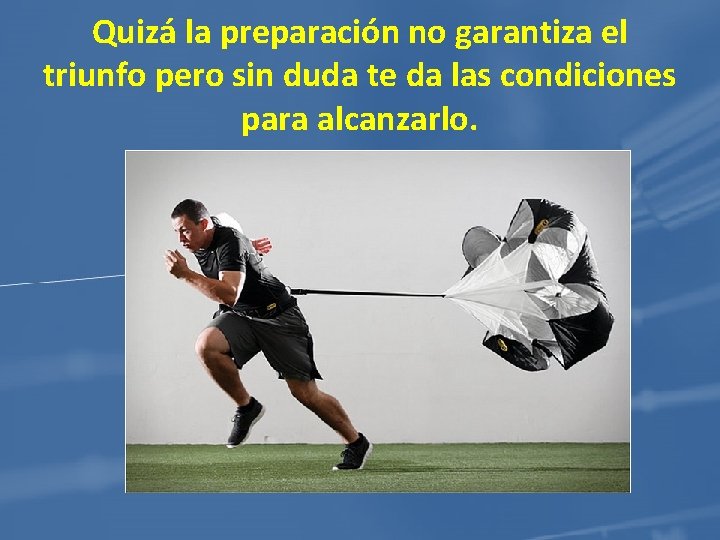 Quizá la preparación no garantiza el triunfo pero sin duda te da las condiciones para alcanzarlo.